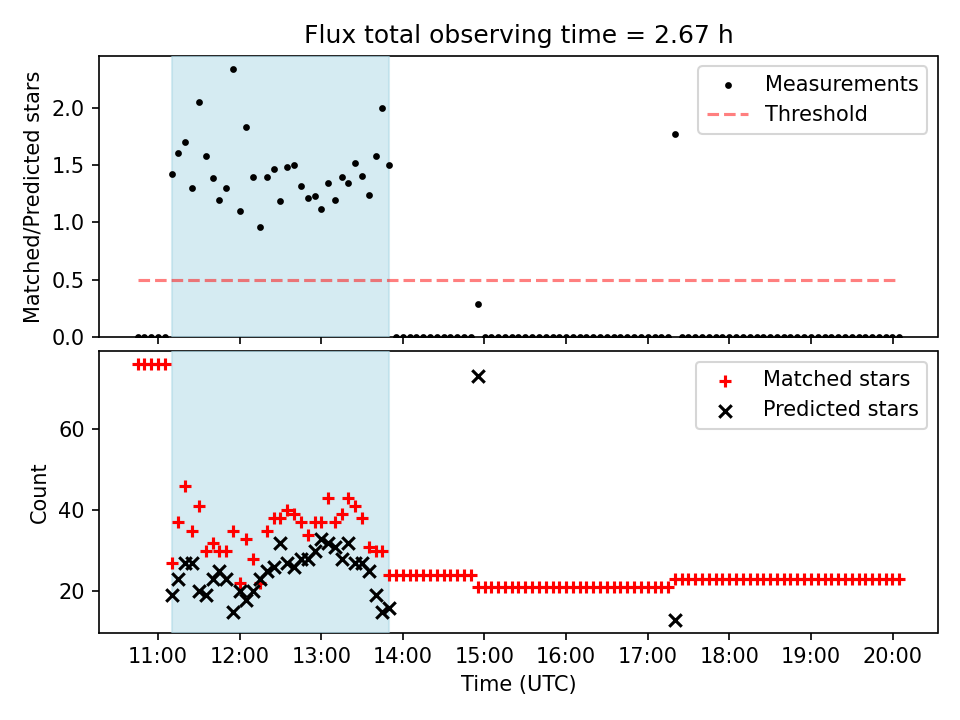 Flux total observing time = 2.67 h

Matched/Predicted stars

2.0
1.5
1.0
0.5
0.0

Measurements
Threshold

Count

60
40
20

Matched stars
Predicted stars

11:00 12:00 13:00 14:00 15:00 16:00 17:00 18:00 19:00 20:00

Time (UTC)